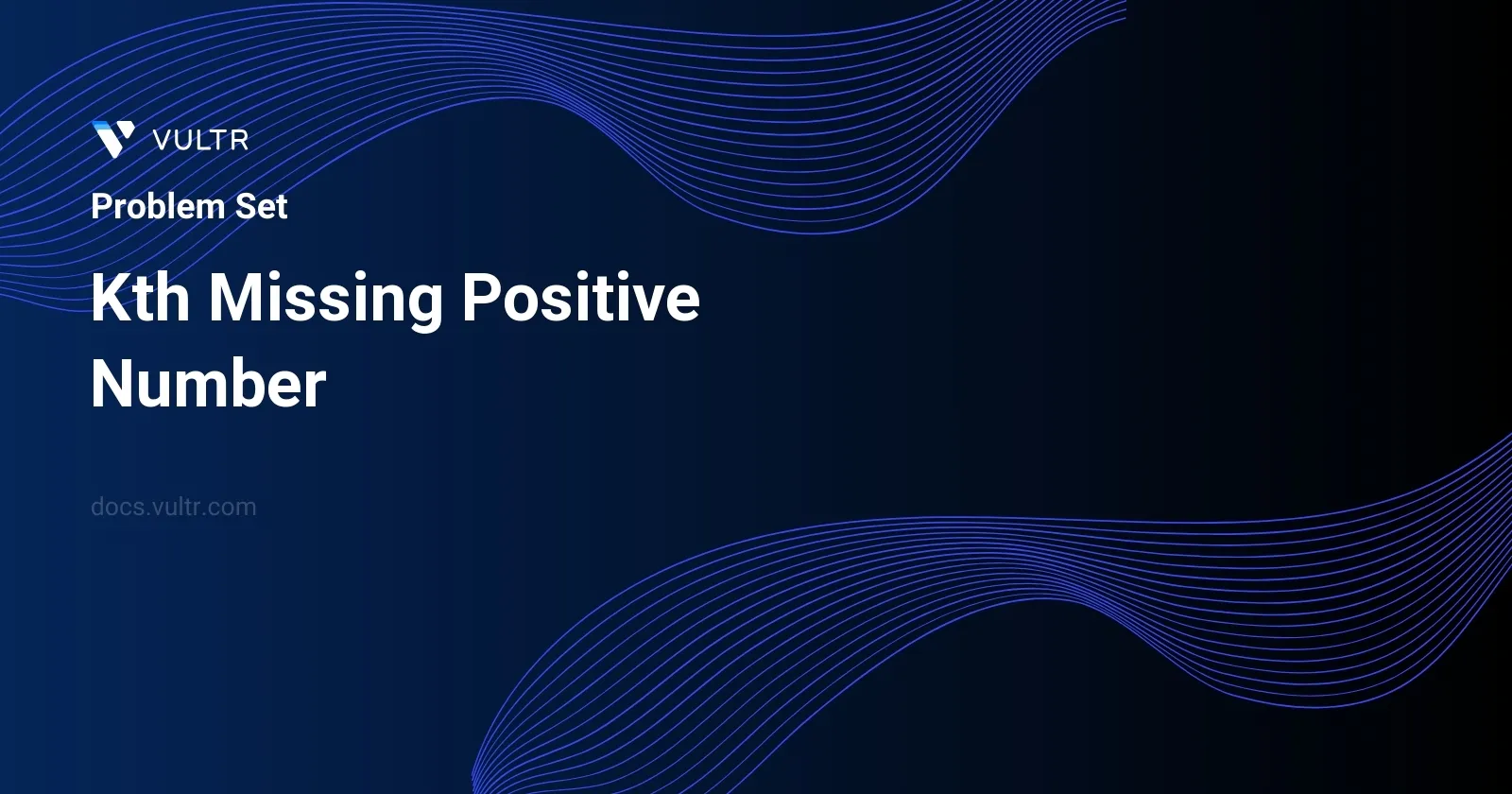 VULTR

Problem Set

Kth Missing Positive Number

docs.vultr.com